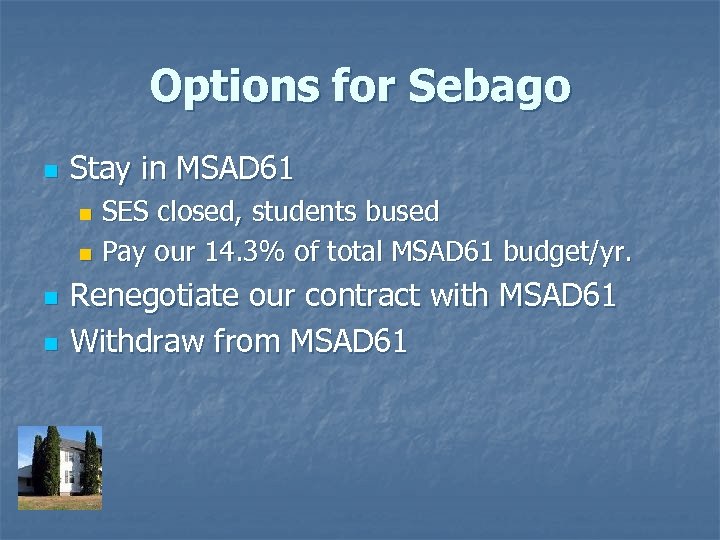 Options for Sebago

- Stay in MSAD61
  - SES closed, students bused
  - Pay our 14.3% of total MSAD61 budget/yr.
- Renegotiate our contract with MSAD61
- Withdraw from MSAD61